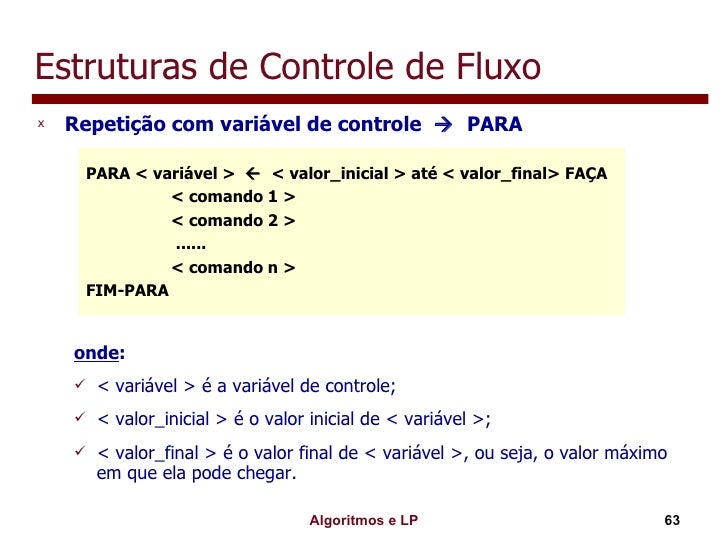 Estruturas de Controle de Fluxo

x Repetição com variável de controle → PARA

PARA < variável > ← < valor_inicial > até < valor_final> FAÇA
< comando 1 >
< comando 2 >
......
< comando n >
FIM-PARA

onde:

✓ < variável > é a variável de controle;

✓ < valor_inicial > é o valor inicial de < variável >;

✓ < valor_final > é o valor final de < variável >, ou seja, o valor máximo em que ela pode chegar.

Algoritmos e LP 63